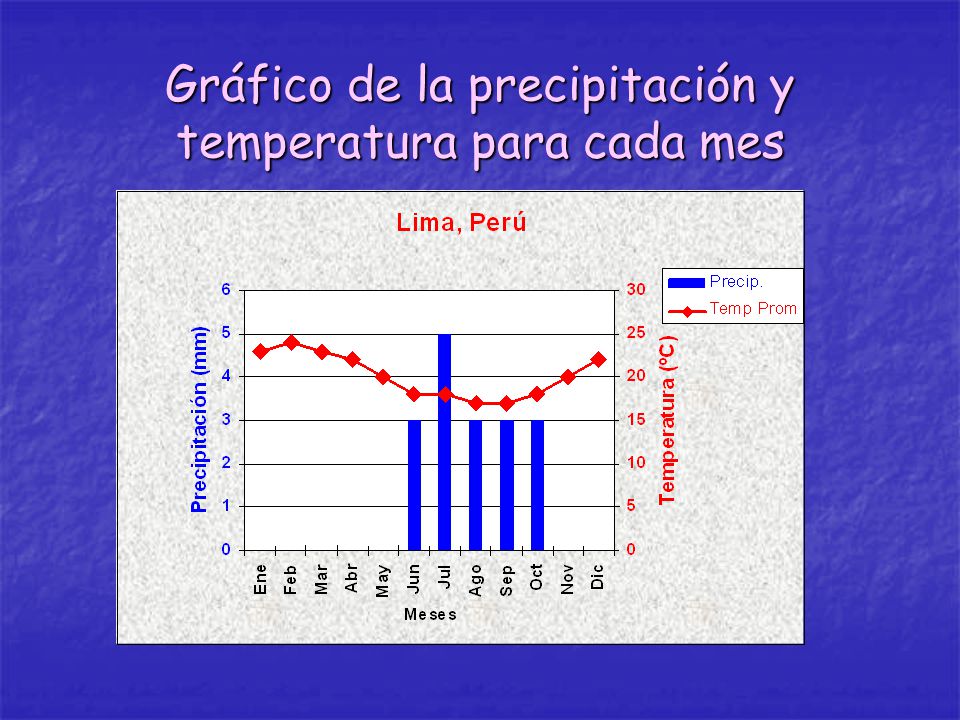 Gráfico de la precipitación y temperatura para cada mes

Lima, Perú

Precip.
Temp Prom

Precipitación (mm)
6
5
4
3
2
1
0

Temperatura (ºC)
30
25
20
15
10
5
0

Ene Feb Mar Abr May Jun Jul Ago Sep Oct Nov Dic

Meses